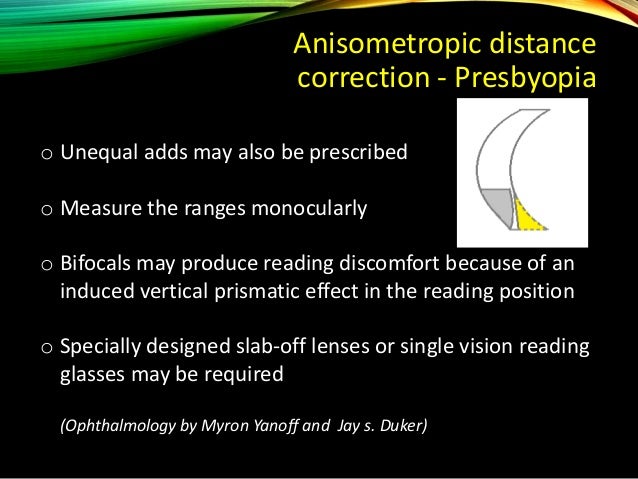 Anisometropic distance correction - Presbyopia

o Unequal adds may also be prescribed

o Measure the ranges monocularly

o Bifocals may produce reading discomfort because of an induced vertical prismatic effect in the reading position

o Specially designed slab-off lenses or single vision reading glasses may be required

(Ophthalmology by Myron Yanoff and Jay s. Duker)